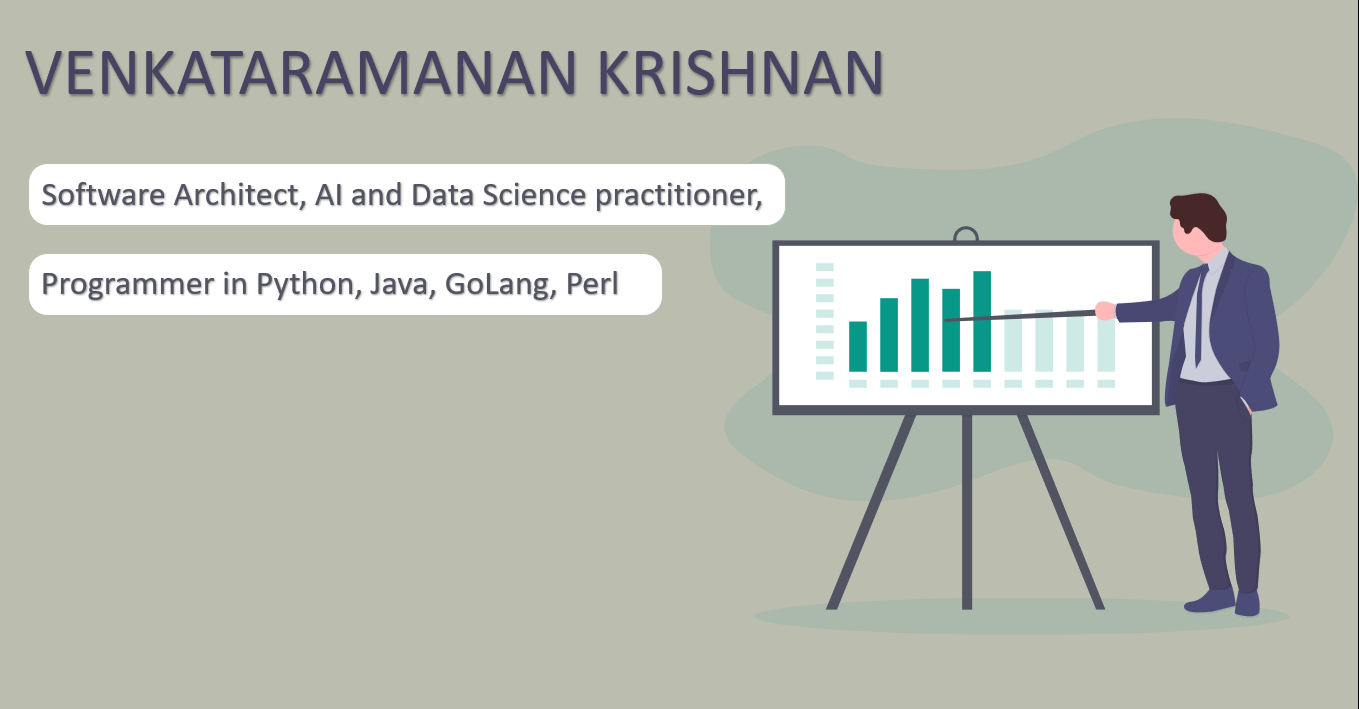 VENKATARAMANAN KRISHNAN

Software Architect, AI and Data Science practitioner,

Programmer in Python, Java, GoLang, Perl